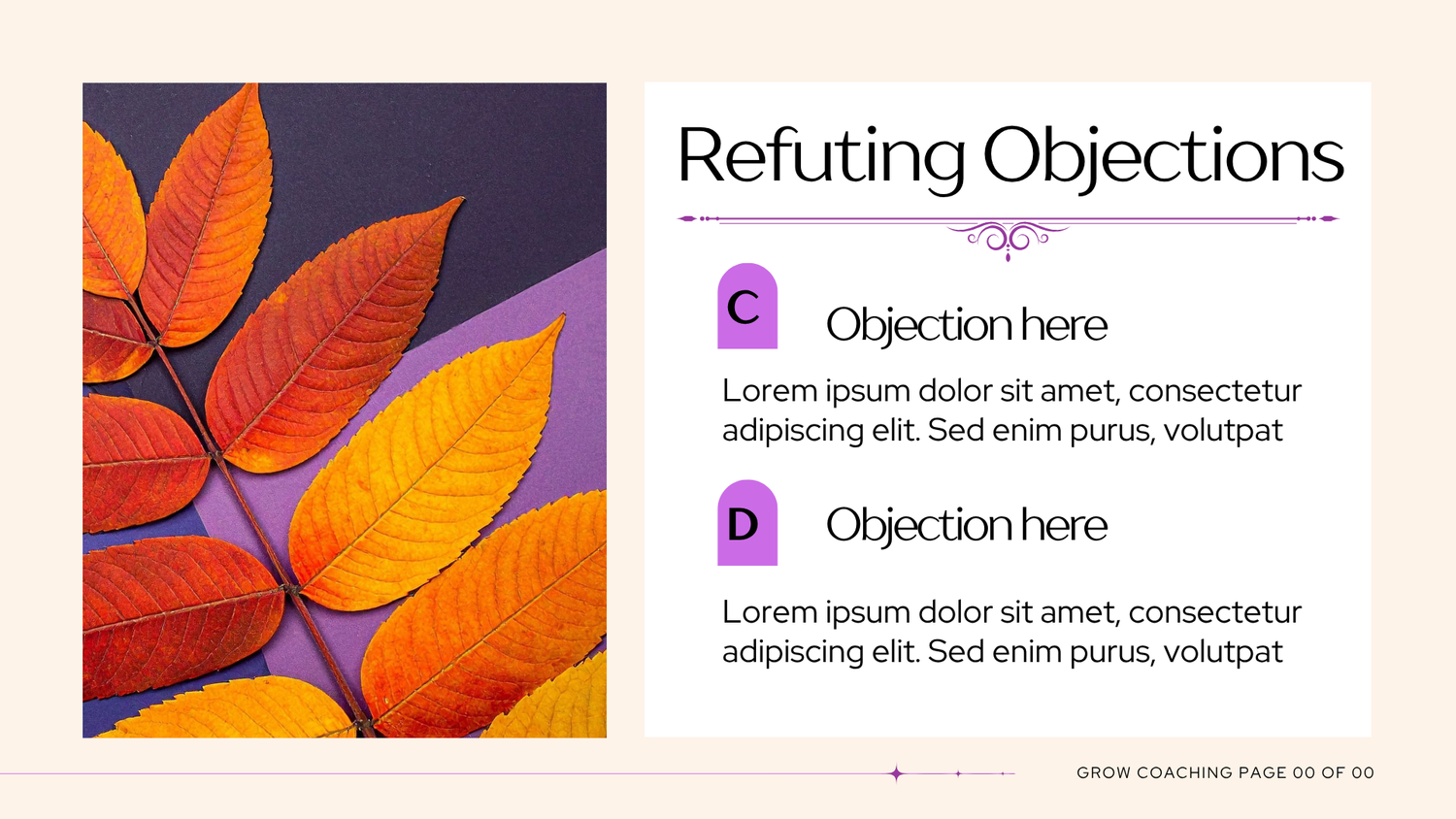 Refuting Objections

C

Objection here

Lorem ipsum dolor sit amet, consectetur adipiscing elit. Sed enim purus, volutpat

D

Objection here

Lorem ipsum dolor sit amet, consectetur adipiscing elit. Sed enim purus, volutpat

GROW COACHING PAGE 00 OF 00